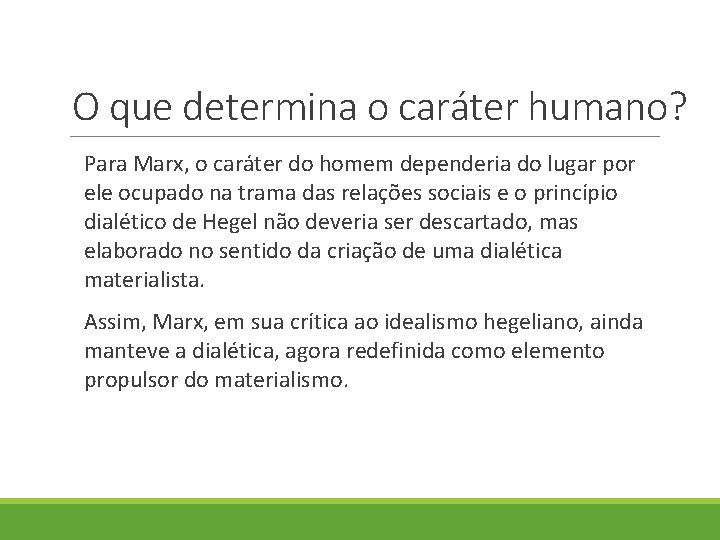 O que determina o caráter humano?

Para Marx, o caráter do homem dependeria do lugar por ele ocupado na trama das relações sociais e o princípio dialético de Hegel não deveria ser descartado, mas elaborado no sentido da criação de uma dialética materialista.

Assim, Marx, em sua crítica ao idealismo hegeliano, ainda manteve a dialética, agora redefinida como elemento propulsor do materialismo.